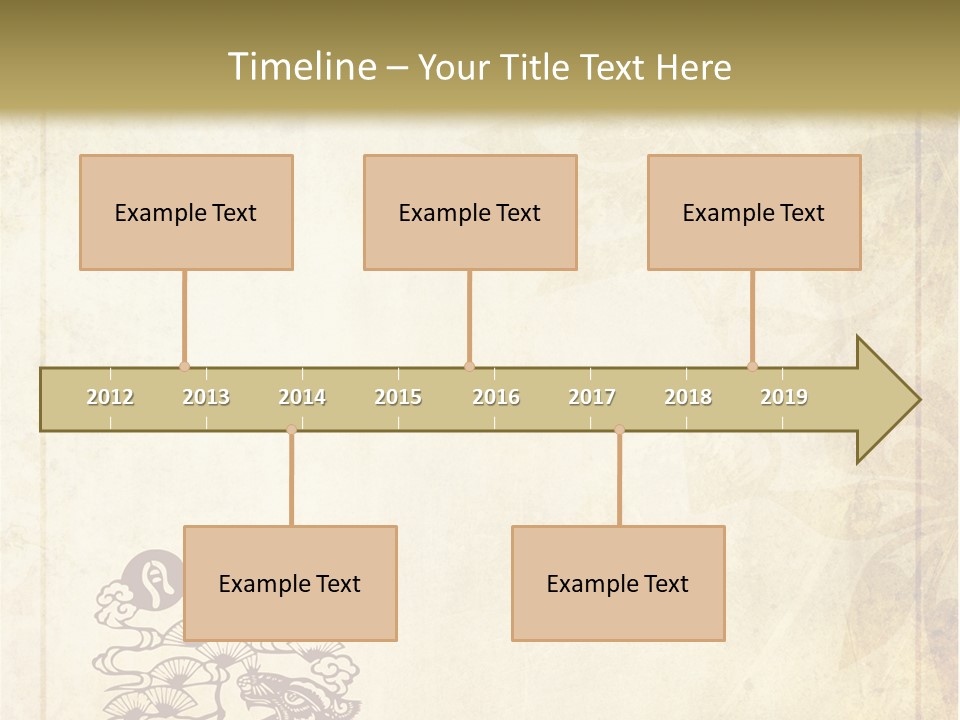 Timeline – Your Title Text Here

Example Text

Example Text

Example Text

2012 2013 2014 2015 2016 2017 2018 2019

Example Text

Example Text